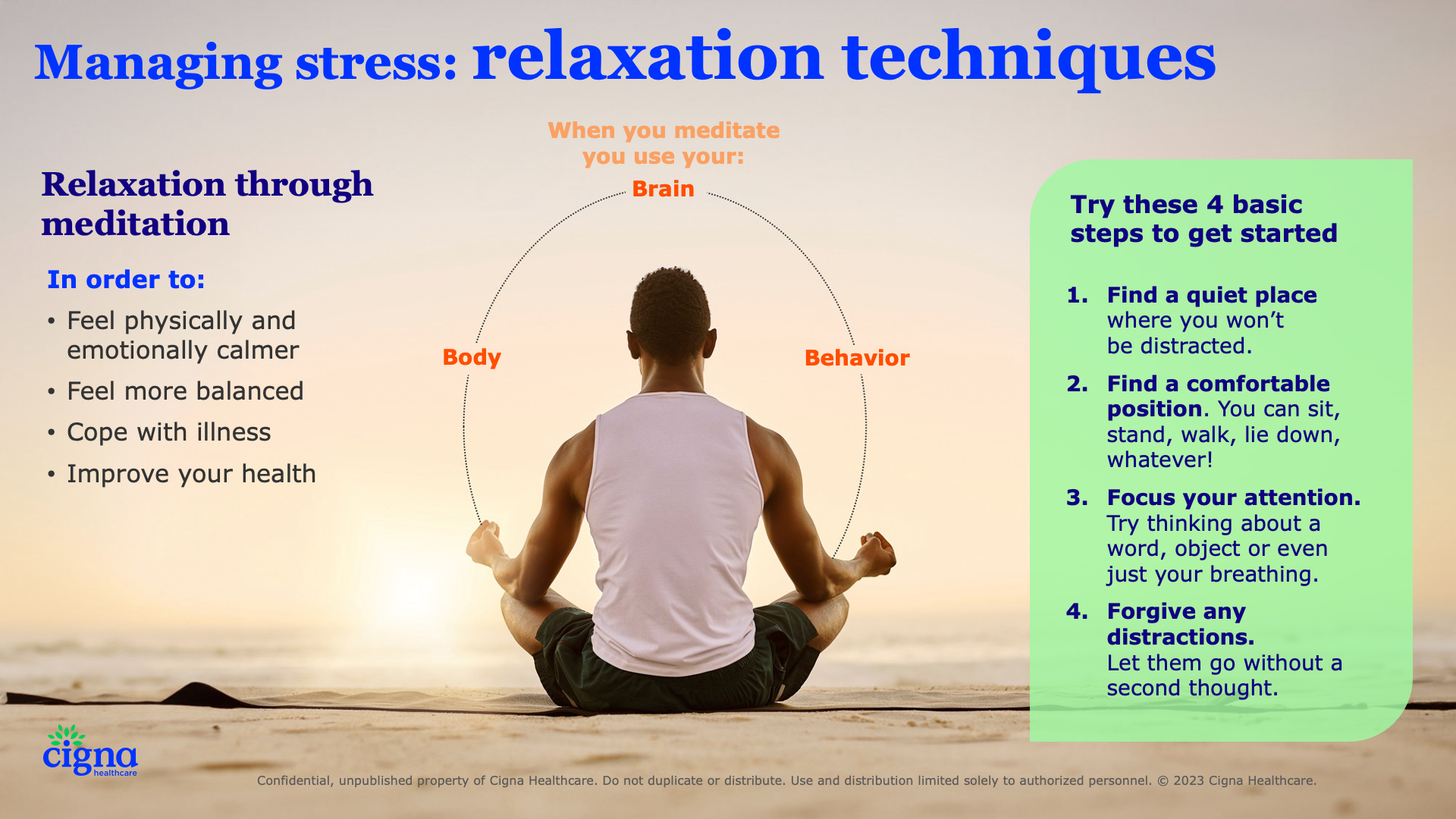 Managing stress: relaxation techniques

Relaxation through meditation

In order to:

• Feel physically and emotionally calmer
• Feel more balanced
• Cope with illness
• Improve your health

When you meditate you use your:

Brain

Body

Behavior

Try these 4 basic steps to get started

1. Find a quiet place where you won't be distracted.
2. Find a comfortable position. You can sit, stand, walk, lie down, whatever!
3. Focus your attention. Try thinking about a word, object or even just your breathing.
4. Forgive any distractions. Let them go without a second thought.

cigna healthcare

Confidential, unpublished property of Cigna Healthcare. Do not duplicate or distribute. Use and distribution limited solely to authorized personnel. © 2023 Cigna Healthcare.